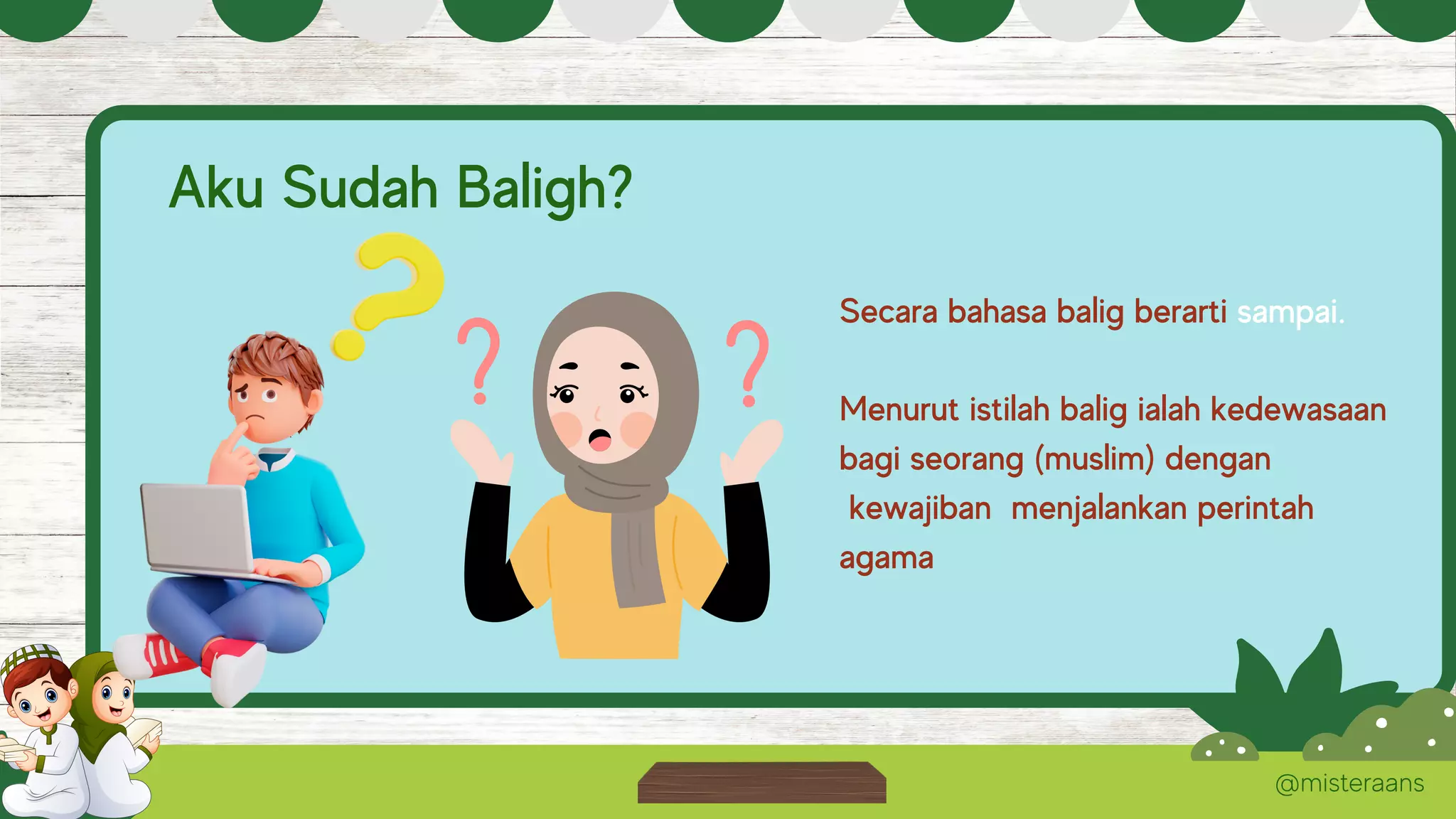 Aku Sudah Baligh?

Secara bahasa balig berarti sampai.

Menurut istilah balig ialah kedewasaan bagi seorang (muslim) dengan kewajiban menjalankan perintah agama

@misteraans